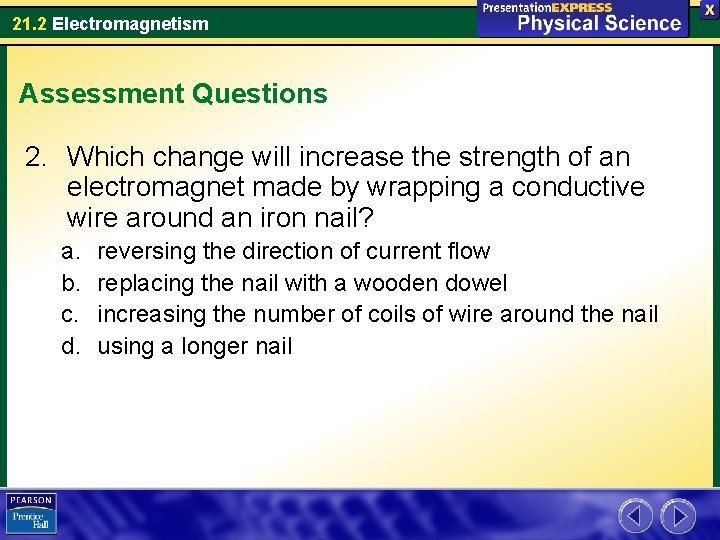 21.2 Electromagnetism

PresentationEXPRESS
Physical Science

X

Assessment Questions

2. Which change will increase the strength of an electromagnet made by wrapping a conductive wire around an iron nail?

a. reversing the direction of current flow
b. replacing the nail with a wooden dowel
c. increasing the number of coils of wire around the nail
d. using a longer nail

PEARSON
Prentice Hall